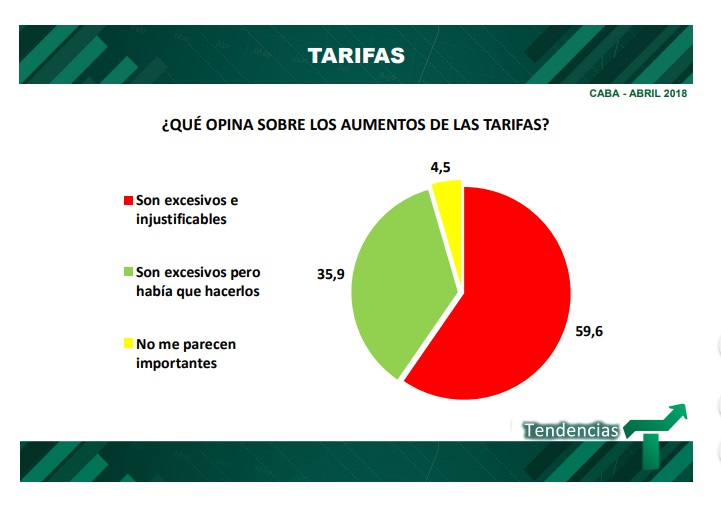 TARIFAS

CABA - ABRIL 2018

¿QUÉ OPINA SOBRE LOS AUMENTOS DE LAS TARIFAS?

Son excesivos e injustificables

Son excesivos pero había que hacerlos

No me parecen importantes

4,5

35,9

59,6

Tendencias